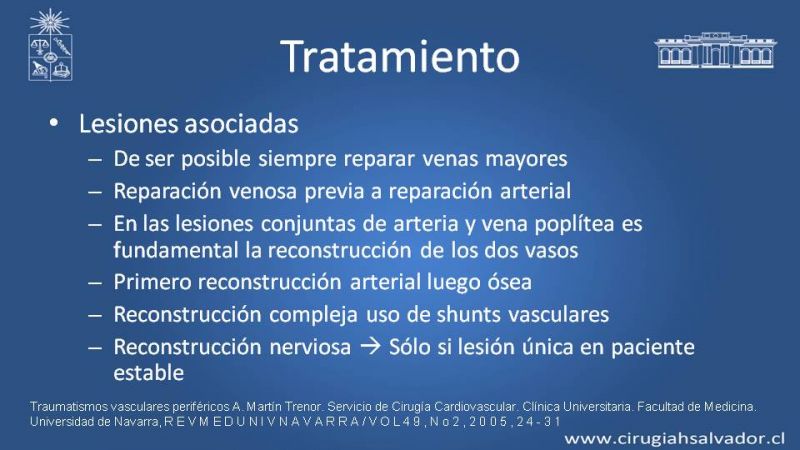 Tratamiento

• Lesiones asociadas
– De ser posible siempre reparar venas mayores
– Reparación venosa previa a reparación arterial
– En las lesiones conjuntas de arteria y vena poplítea es fundamental la reconstrucción de los dos vasos
– Primero reconstrucción arterial luego ósea
– Reconstrucción compleja uso de shunts vasculares
– Reconstrucción nerviosa → Sólo si lesión única en paciente estable

Traumatismos vasculares periféricos A. Martín Trenor. Servicio de Cirugía Cardiovascular. Clínica Universitaria. Facultad de Medicina. Universidad de Navarra, R E V M E D U N I V N A V A R R A / V O L 4 9 , N o 2 , 2 0 0 5 , 2 4 - 3 1

www.cirugiahsalvador.cl